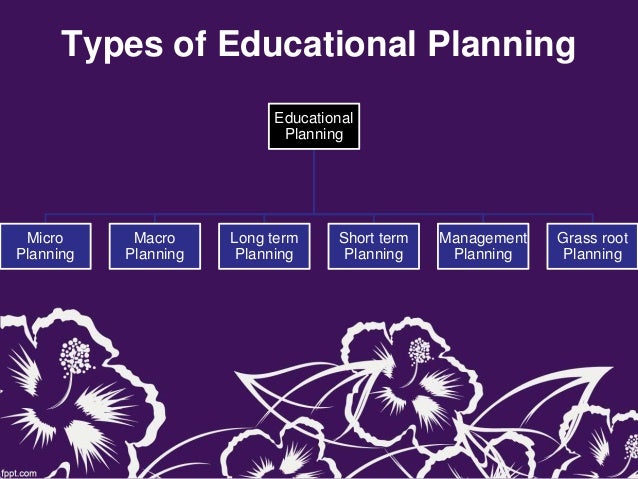 Types of Educational Planning

Educational Planning

Micro Planning

Macro Planning

Long term Planning

Short term Planning

Management Planning

Grass root Planning

fppt.com